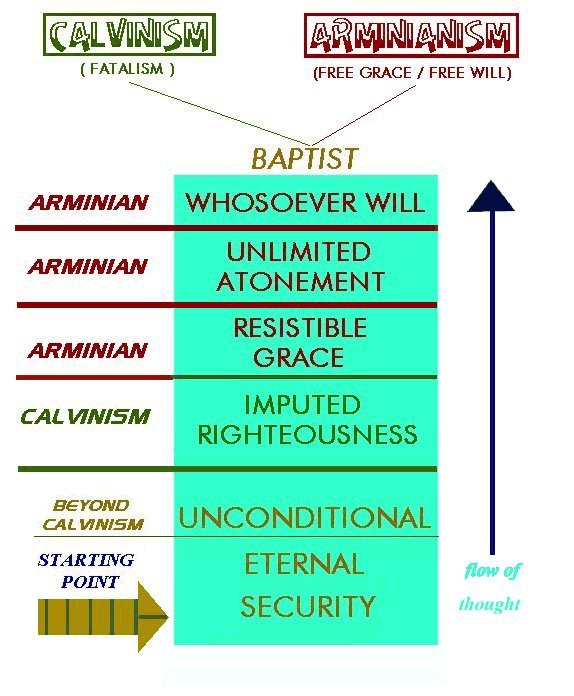 CALVINISM
( FATALISM )

ARMINIANISM
(FREE GRACE / FREE WILL)

BAPTIST

ARMINIAN
WHOSOEVER WILL

ARMINIAN
UNLIMITED ATONEMENT

ARMINIAN
RESISTIBLE GRACE

CALVINISM
IMPUTED RIGHTEOUSNESS

BEYOND CALVINISM
UNCONDITIONAL

STARTING POINT
ETERNAL SECURITY

flow of thought